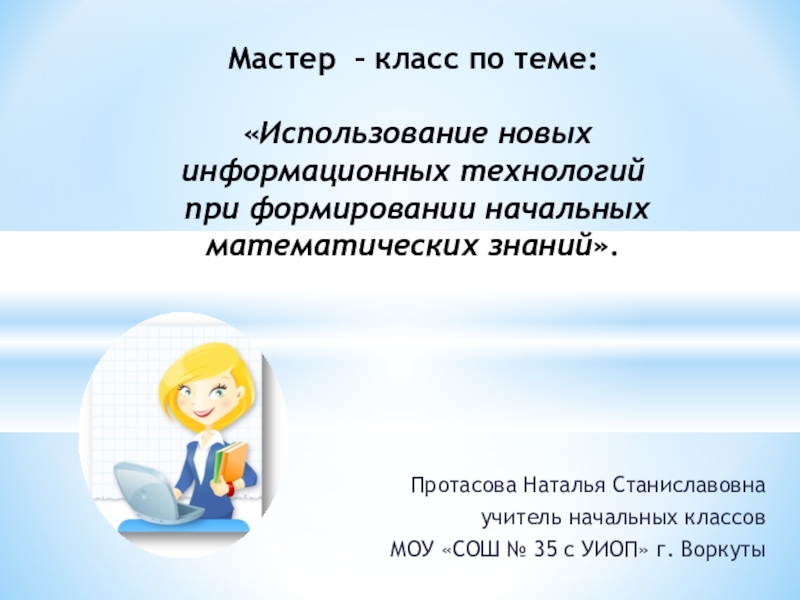 Мастер – класс по теме:

«Использование новых информационных технологий при формировании начальных математических знаний».

Протасова Наталья Станиславовна
учитель начальных классов
МОУ «СОШ № 35 с УИОП» г. Воркуты